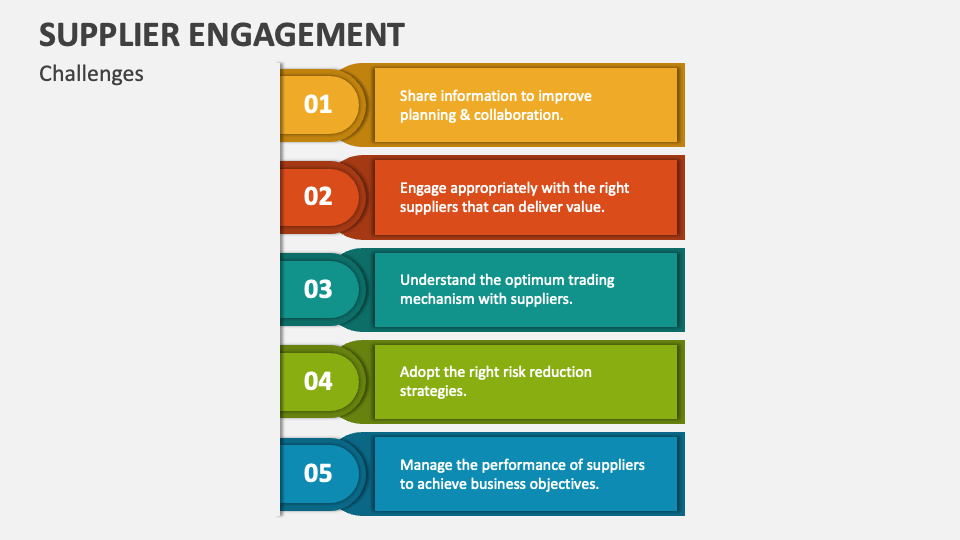 SUPPLIER ENGAGEMENT

Challenges

01
Share information to improve planning & collaboration.

02
Engage appropriately with the right suppliers that can deliver value.

03
Understand the optimum trading mechanism with suppliers.

04
Adopt the right risk reduction strategies.

05
Manage the performance of suppliers to achieve business objectives.